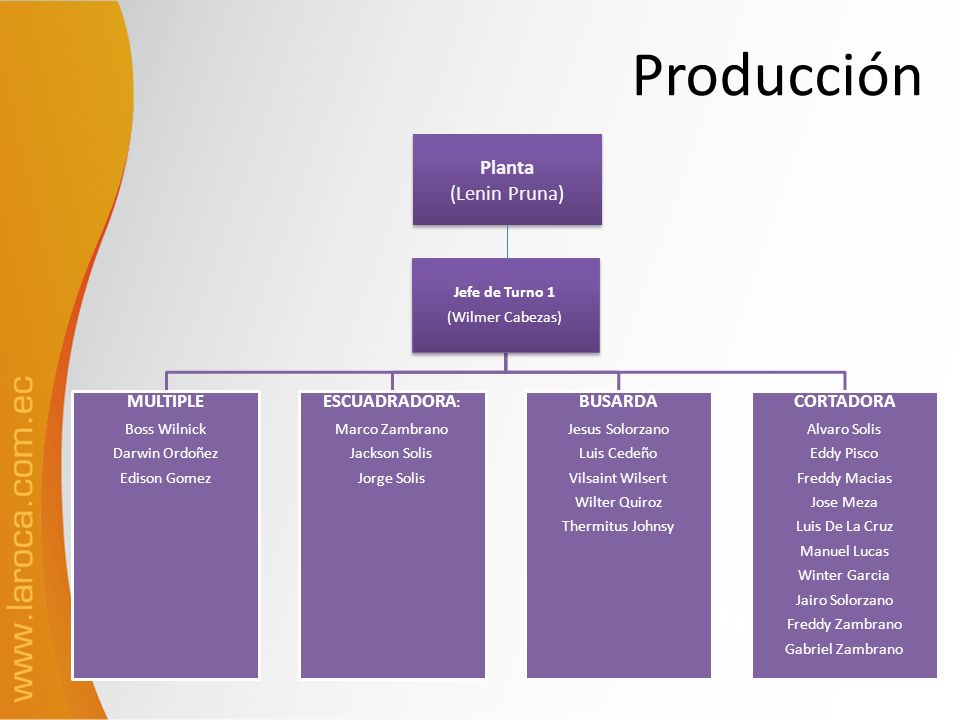 Producción

Planta
(Lenin Pruna)

Jefe de Turno 1
(Wilmer Cabezas)

MULTIPLE
Boss Wilnick
Darwin Ordoñez
Edison Gomez

ESCUADRADORA:
Marco Zambrano
Jackson Solis
Jorge Solis

BUSARDA
Jesus Solorzano
Luis Cedeño
Vilsaint Wilsert
Wilter Quiroz
Thermitus Johnsy

CORTADORA
Alvaro Solis
Eddy Pisco
Freddy Macias
Jose Meza
Luis De La Cruz
Manuel Lucas
Winter Garcia
Jairo Solorzano
Freddy Zambrano
Gabriel Zambrano

www.laroca.com.ec